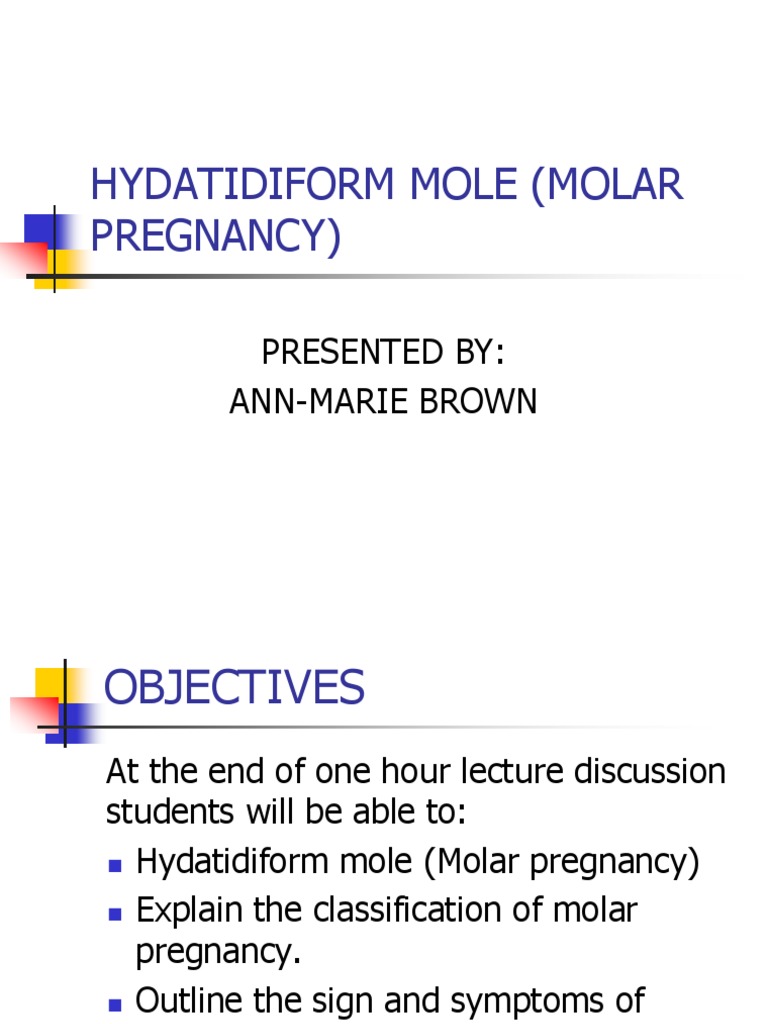 HYDATIDIFORM MOLE (MOLAR PREGNANCY)

PRESENTED BY:
ANN-MARIE BROWN

OBJECTIVES

At the end of one hour lecture discussion students will be able to:

- Hydatidiform mole (Molar pregnancy)
- Explain the classification of molar pregnancy.
- Outline the sign and symptoms of